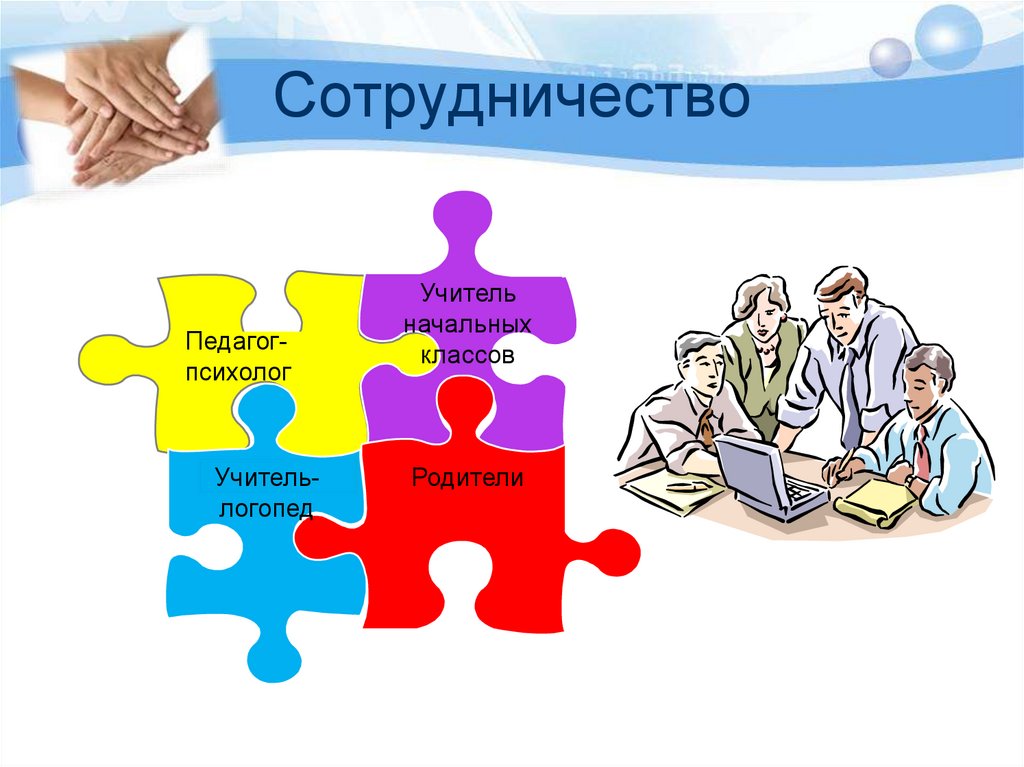 Сотрудничество

Педагог-психолог

Учитель начальных классов

Учитель-логопед

Родители